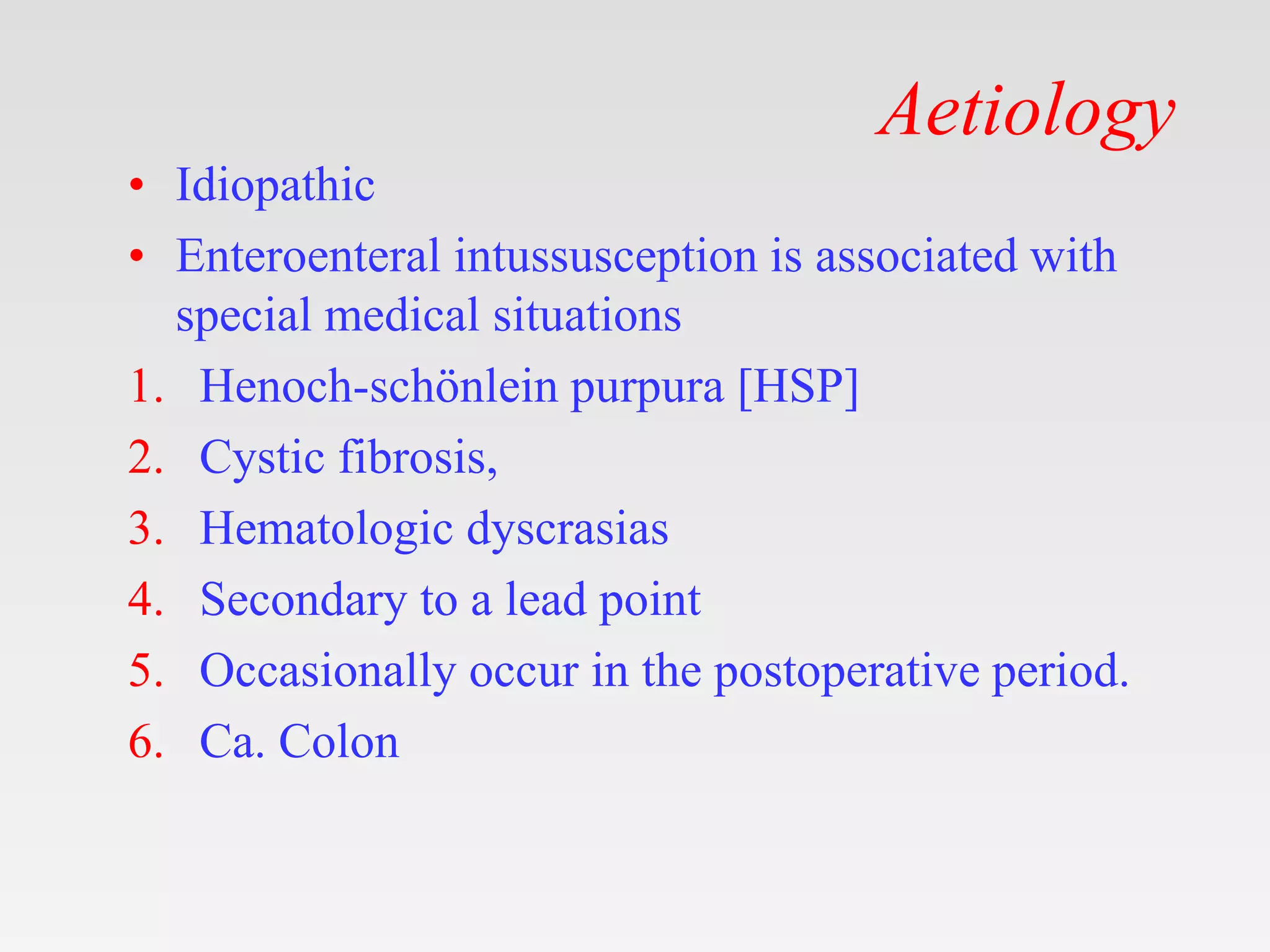 Aetiology

• Idiopathic
• Enteroenteral intussusception is associated with special medical situations

1. Henoch-schönlein purpura [HSP]
2. Cystic fibrosis,
3. Hematologic dyscrasias
4. Secondary to a lead point
5. Occasionally occur in the postoperative period.
6. Ca. Colon